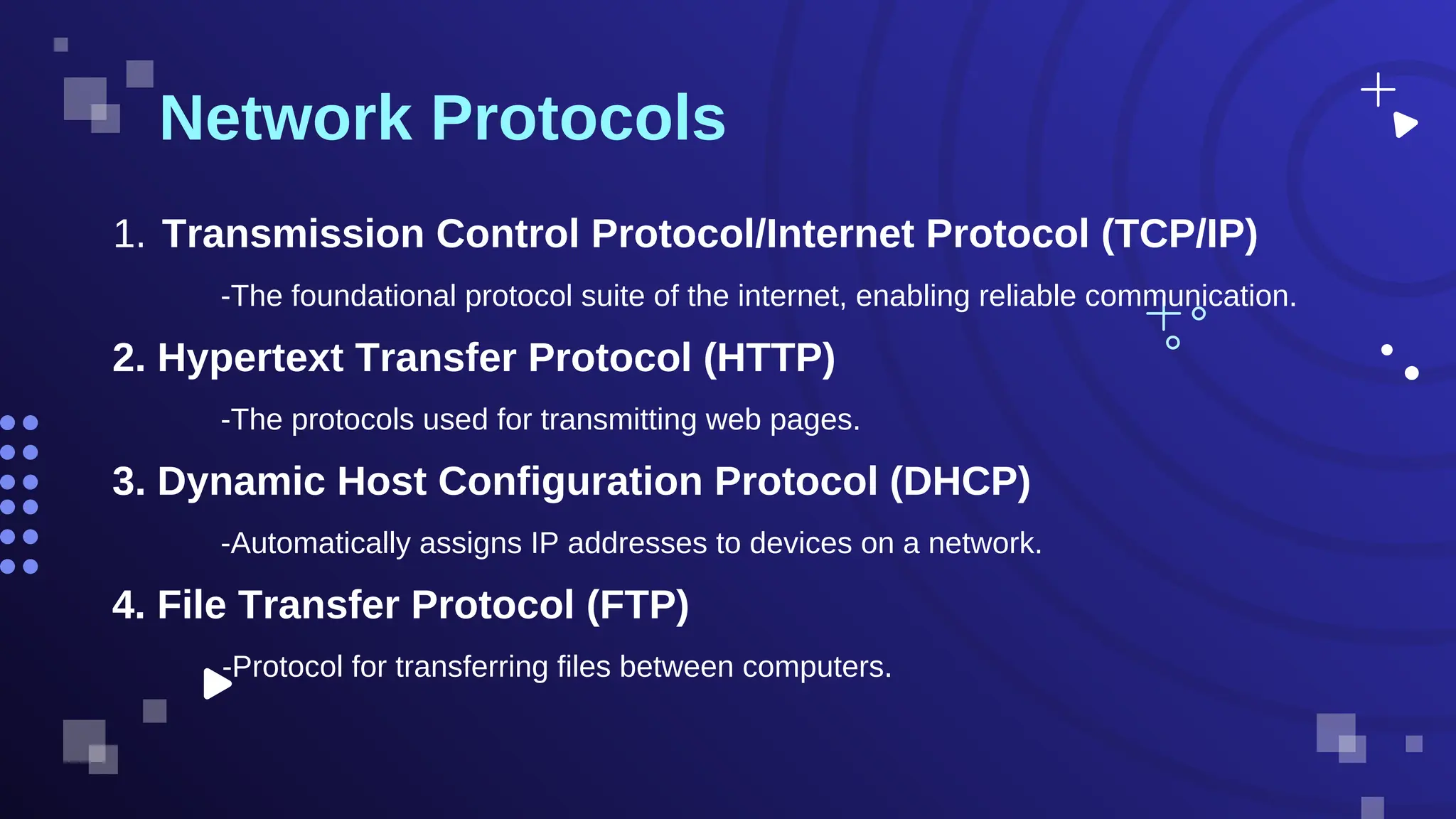 Network Protocols

1. Transmission Control Protocol/Internet Protocol (TCP/IP)

-The foundational protocol suite of the internet, enabling reliable communication.

2. Hypertext Transfer Protocol (HTTP)

-The protocols used for transmitting web pages.

3. Dynamic Host Configuration Protocol (DHCP)

-Automatically assigns IP addresses to devices on a network.

4. File Transfer Protocol (FTP)

-Protocol for transferring files between computers.